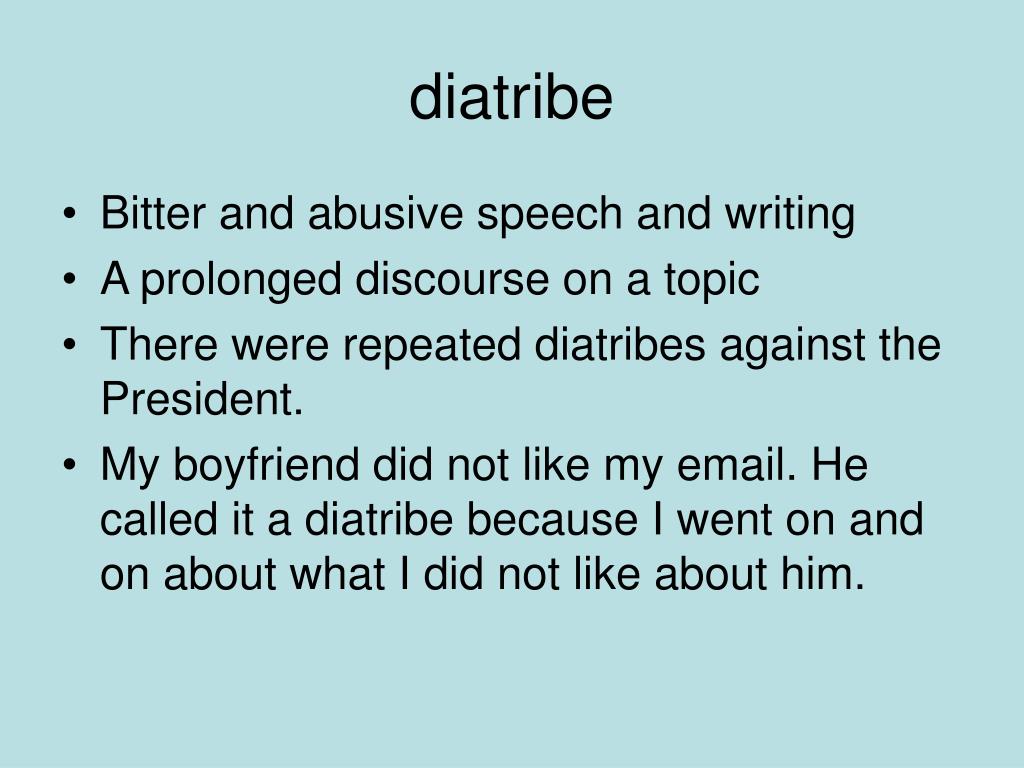 diatribe

• Bitter and abusive speech and writing
• A prolonged discourse on a topic
• There were repeated diatribes against the President.
• My boyfriend did not like my email. He called it a diatribe because I went on and on about what I did not like about him.